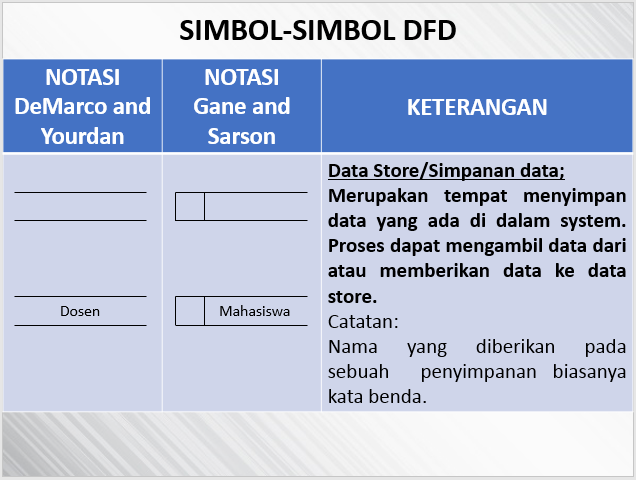 SIMBOL-SIMBOL DFD

| NOTASI DeMarco and Yourdan | NOTASI Gane and Sarson | KETERANGAN |
|---|---|---|
| Dosen | Mahasiswa | Data Store/Simpanan data; Merupakan tempat menyimpan data yang ada di dalam system. Proses dapat mengambil data dari atau memberikan data ke data store. Catatan: Nama yang diberikan pada sebuah penyimpanan biasanya kata benda. |